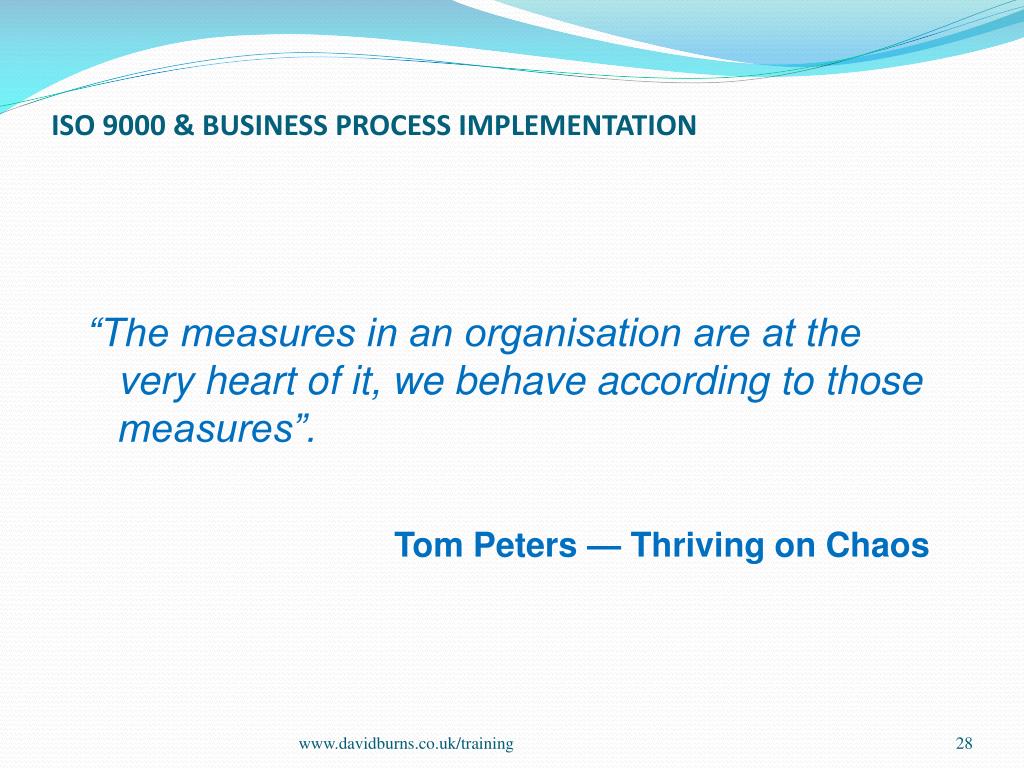 ISO 9000 & BUSINESS PROCESS IMPLEMENTATION

“The measures in an organisation are at the very heart of it, we behave according to those measures”.

Tom Peters — Thriving on Chaos

www.davidburns.co.uk/training

28